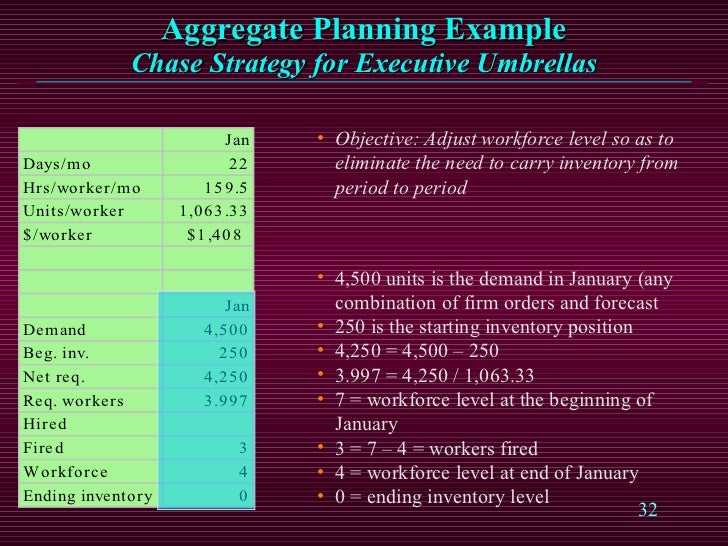 Aggregate Planning Example
Chase Strategy for Executive Umbrellas

| | Jan |
|---|---|
| Days/mo | 22 |
| Hrs/worker/mo | 159.5 |
| Units/worker | 1,063.33 |
| $/worker | $1,408 |
| | |
| | |
| | Jan |
| Demand | 4,500 |
| Beg. inv. | 250 |
| Net req. | 4,250 |
| Req. workers | 3.997 |
| Hired | |
| Fired | 3 |
| Workforce | 4 |
| Ending inventory | 0 |

• Objective: Adjust workforce level so as to eliminate the need to carry inventory from period to period

• 4,500 units is the demand in January (any combination of firm orders and forecast
• 250 is the starting inventory position
• 4,250 = 4,500 – 250
• 3.997 = 4,250 / 1,063.33
• 7 = workforce level at the beginning of January
• 3 = 7 – 4 = workers fired
• 4 = workforce level at end of January
• 0 = ending inventory level

32